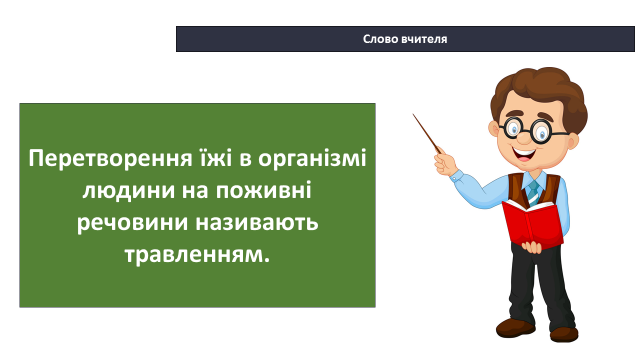 Слово вчителя

Перетворення їжі в організмі людини на поживні речовини називають травленням.